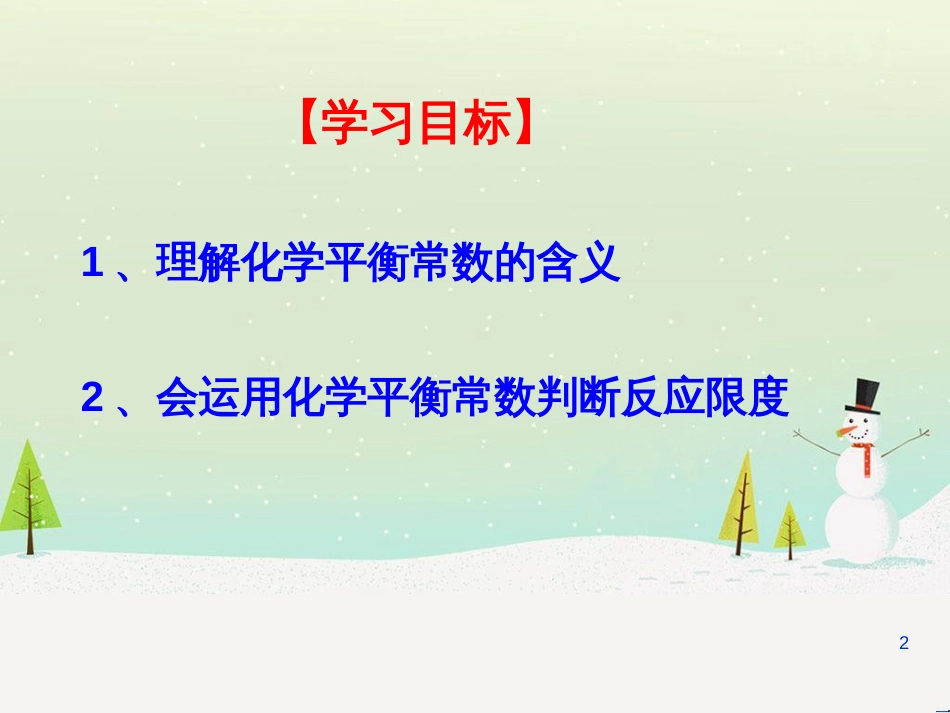 【学习目标】

1、理解化学平衡常数的含义

2、会运用化学平衡常数判断反应限度

2